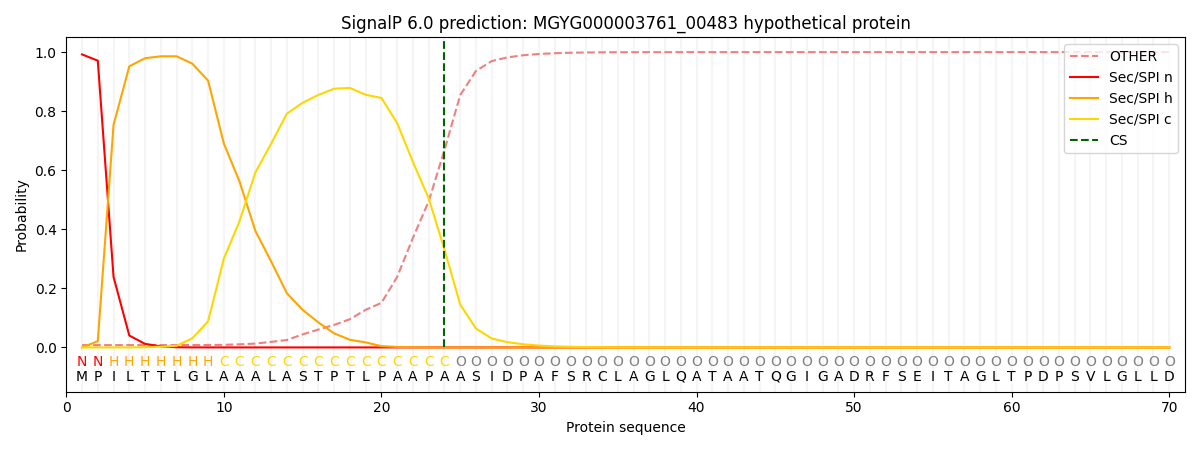 SignalP 6.0 prediction: MGYG000003761_00483 hypothetical protein

OTHER
Sec/SPI n
Sec/SPI h
Sec/SPI c
CS

Probability

1.0
0.8
0.6
0.4
0.2
0.0

N N H H H H H H H C C C C C C C C C C C C C C C O O O O O O O O O O O O O O O O O O O O O O O O O O O O O O O O O O O O O O O O O O O O O O

M P I L T T L G L A A A L A S T P T L P A A P A A S I D P A F S R C L A G L Q A T A A T Q G I G A D R F S E I T A G L T P D P S V L G L L D

0 10 20 30 40 50 60 70

Protein sequence